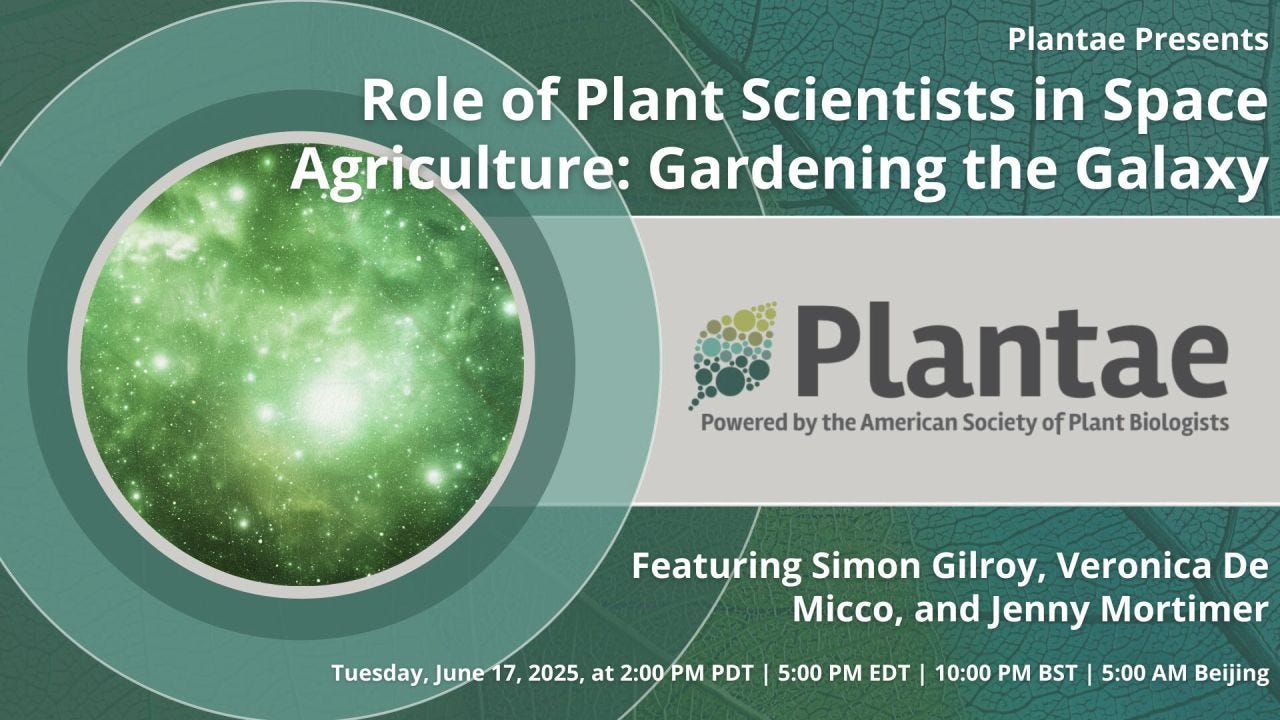 Plantae Presents

Role of Plant Scientists in Space Agriculture: Gardening the Galaxy

Plantae

Powered by the American Society of Plant Biologists

Featuring Simon Gilroy, Veronica De Micco, and Jenny Mortimer

Tuesday, June 17, 2025, at 2:00 PM PDT | 5:00 PM EDT | 10:00 PM BST | 5:00 AM Beijing